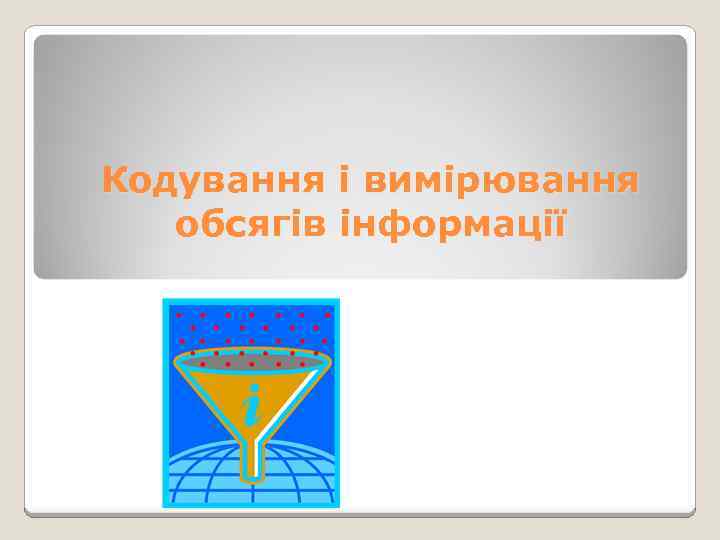 Кодування і вимірювання обсягів інформації

i